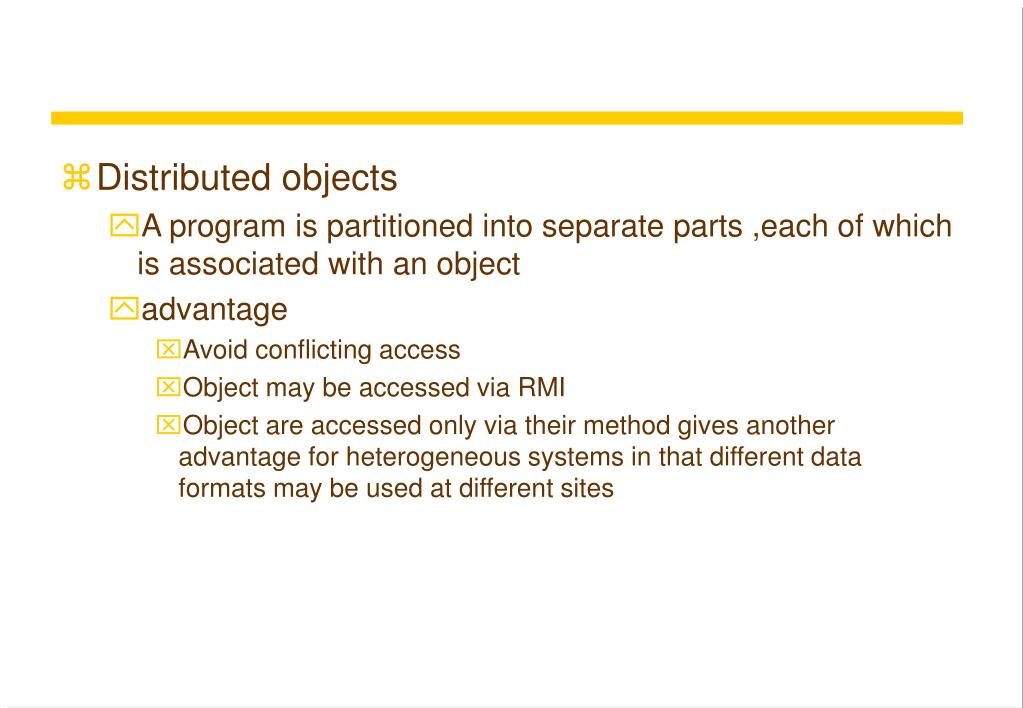 Distributed objects

A program is partitioned into separate parts ,each of which is associated with an object

advantage

Avoid conflicting access

Object may be accessed via RMI

Object are accessed only via their method gives another advantage for heterogeneous systems in that different data formats may be used at different sites